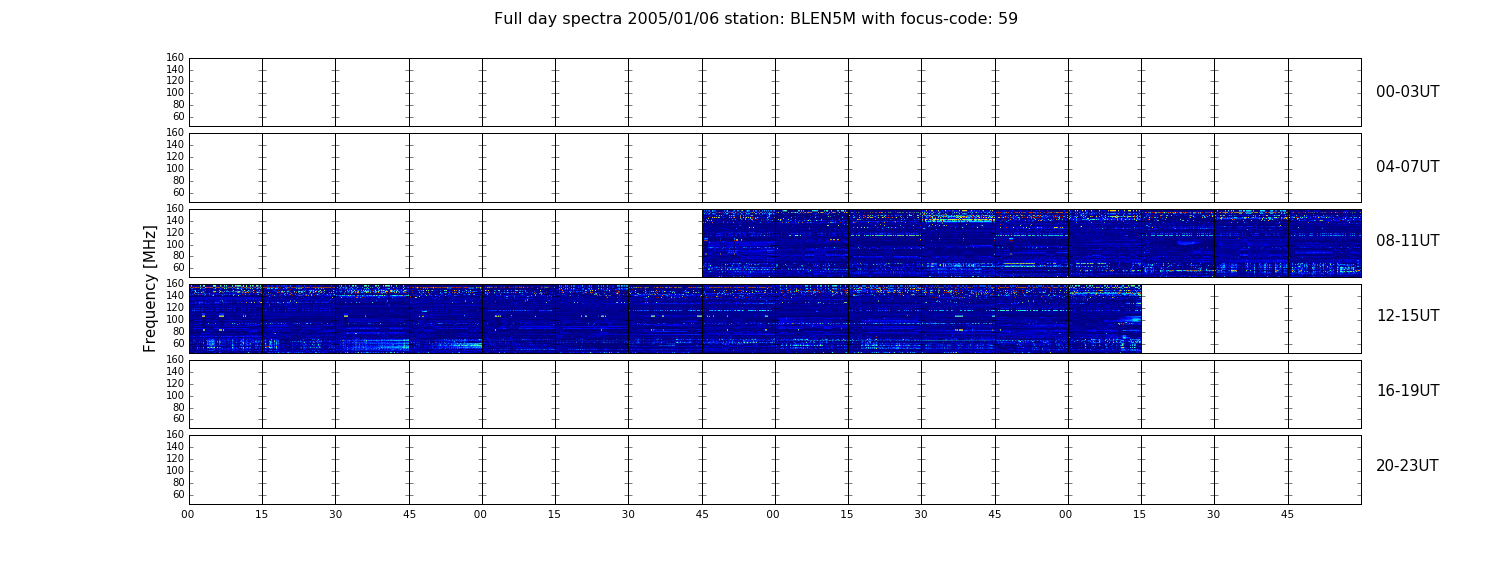 Full day spectra 2005/01/06 station: BLEN5M with focus-code: 59

Frequency [MHz]

160
140
120
100
80
60

00-03UT

160
140
120
100
80
60

04-07UT

160
140
120
100
80
60

08-11UT

160
140
120
100
80
60

12-15UT

160
140
120
100
80
60

16-19UT

160
140
120
100
80
60

20-23UT

00 15 30 45 00 15 30 45 00 15 30 45 00 15 30 45